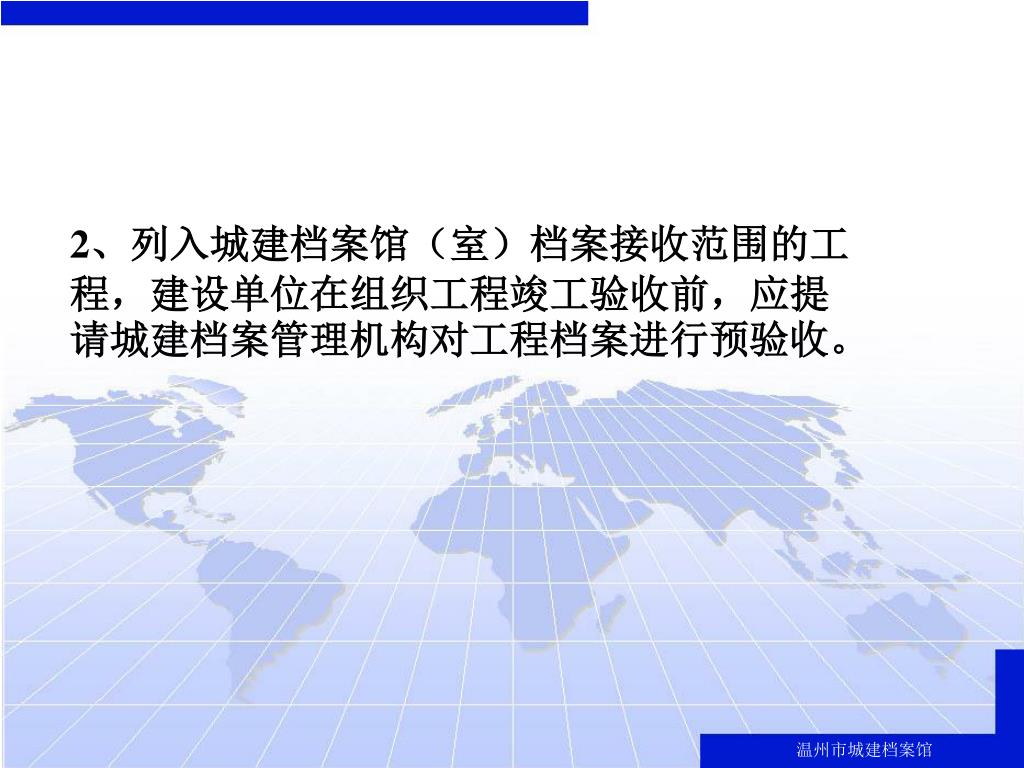 2、列入城建档案馆（室）档案接收范围的工程，建设单位在组织工程竣工验收前，应提请城建档案管理机构对工程档案进行预验收。

温州市城建档案馆